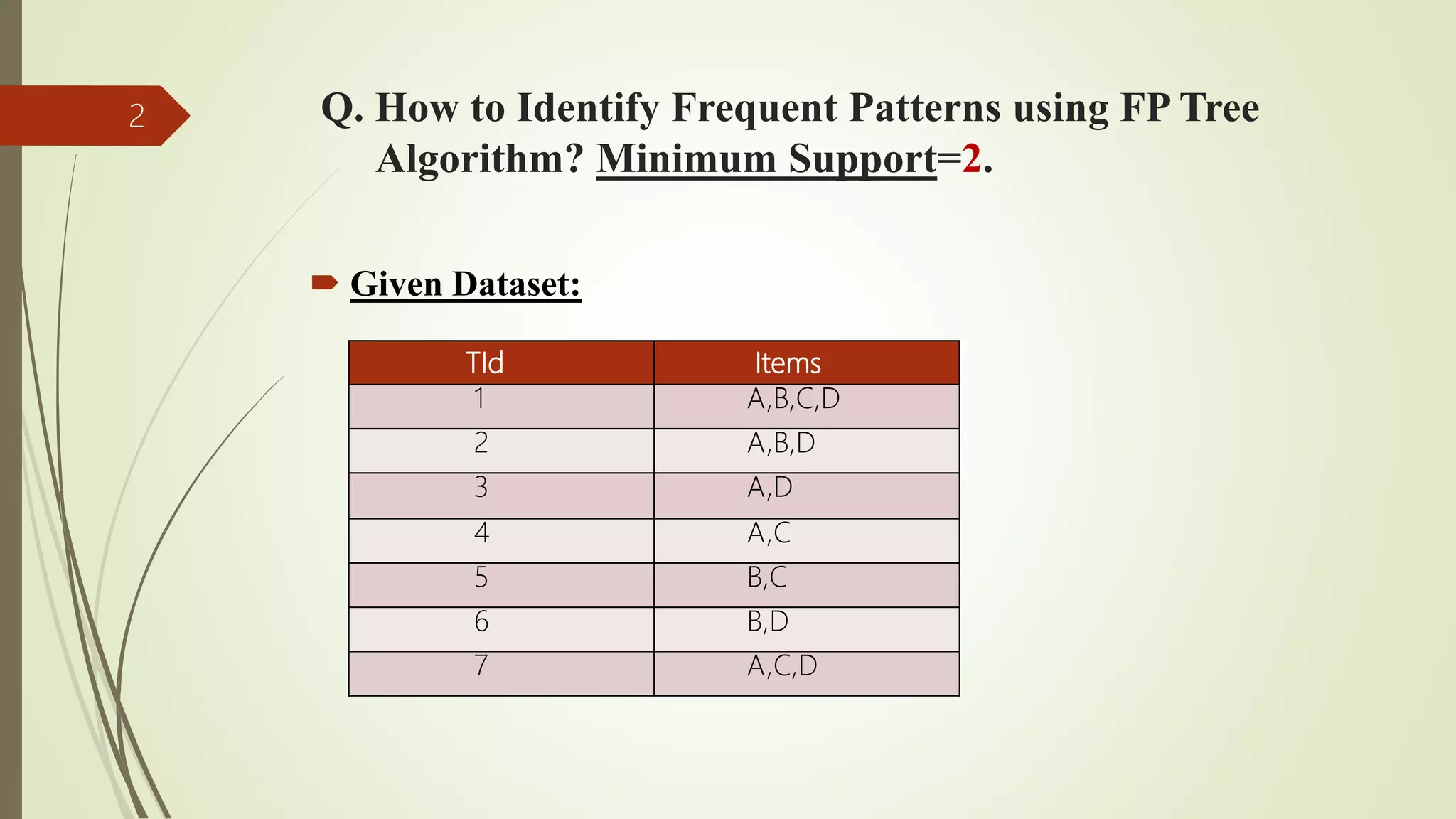 2

Q. How to Identify Frequent Patterns using FP Tree Algorithm? Minimum Support=2.

Given Dataset:

| TId | Items |
|---|---|
| 1 | A,B,C,D |
| 2 | A,B,D |
| 3 | A,D |
| 4 | A,C |
| 5 | B,C |
| 6 | B,D |
| 7 | A,C,D |